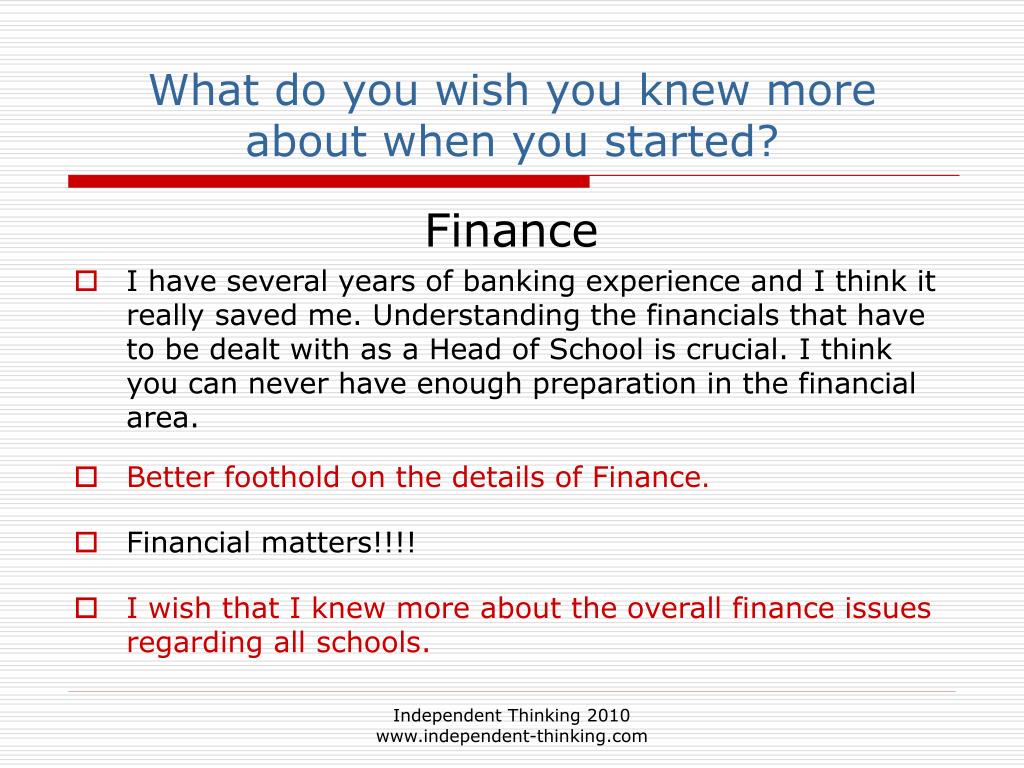 What do you wish you knew more about when you started?

Finance

I have several years of banking experience and I think it really saved me. Understanding the financials that have to be dealt with as a Head of School is crucial. I think you can never have enough preparation in the financial area.

Better foothold on the details of Finance.

Financial matters!!!!

I wish that I knew more about the overall finance issues regarding all schools.

Independent Thinking 2010
www.independent-thinking.com